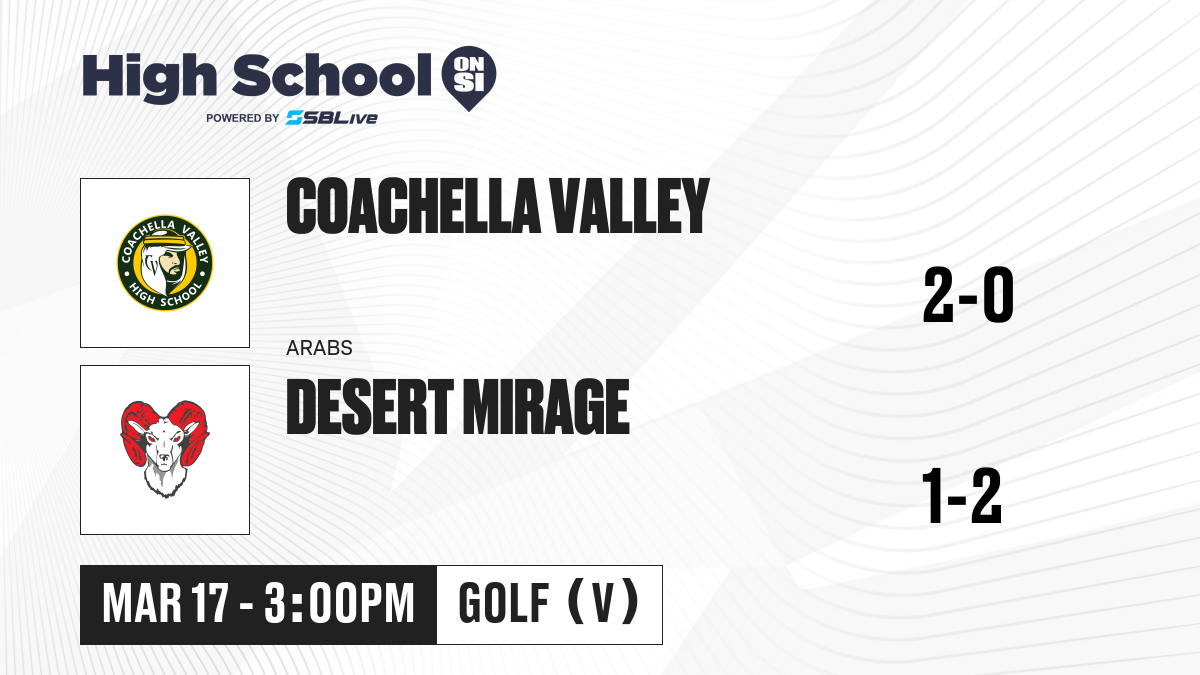 High School ON SI
POWERED BY SBLive

COACHELLA VALLEY HIGH SCHOOL

COACHELLA VALLEY

2-0

ARABS

DESERT MIRAGE

1-2

MAR 17 - 3:00PM

GOLF (V)